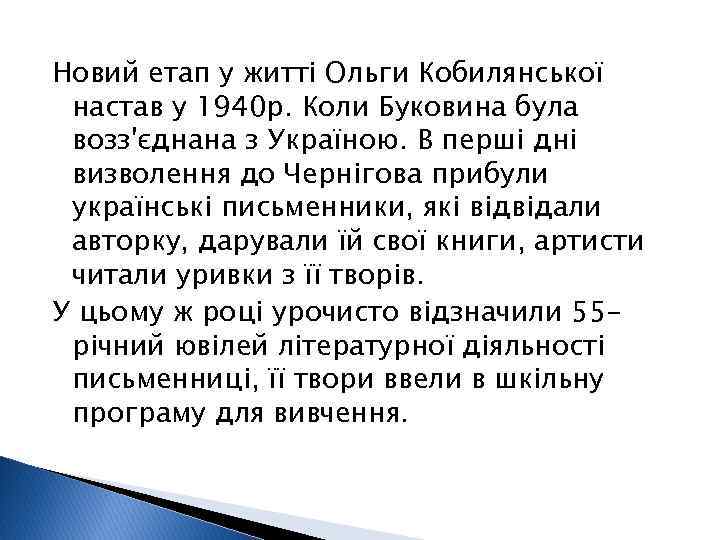 Новий етап у житті Ольги Кобилянської настав у 1940р. Коли Буковина була возз'єднана з Україною. В перші дні визволення до Чернігова прибули українські письменники, які відвідали авторку, дарували їй свої книги, артисти читали уривки з її творів.

У цьому ж році урочисто відзначили 55-річний ювілей літературної діяльності письменниці, її твори ввели в шкільну програму для вивчення.